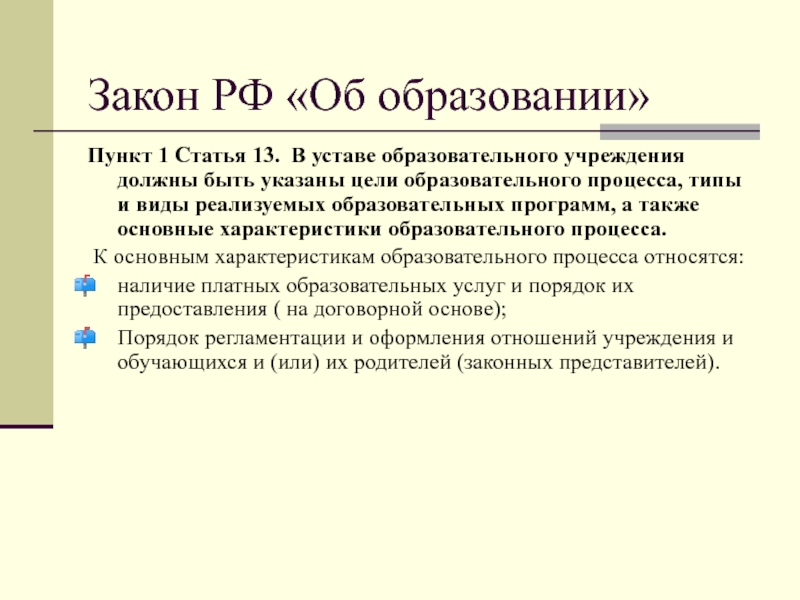 Закон РФ «Об образовании»

Пункт 1 Статья 13. В уставе образовательного учреждения должны быть указаны цели образовательного процесса, типы и виды реализуемых образовательных программ, а также основные характеристики образовательного процесса.

К основным характеристикам образовательного процесса относятся:

наличие платных образовательных услуг и порядок их предоставления ( на договорной основе);

Порядок регламентации и оформления отношений учреждения и обучающихся и (или) их родителей (законных представителей).